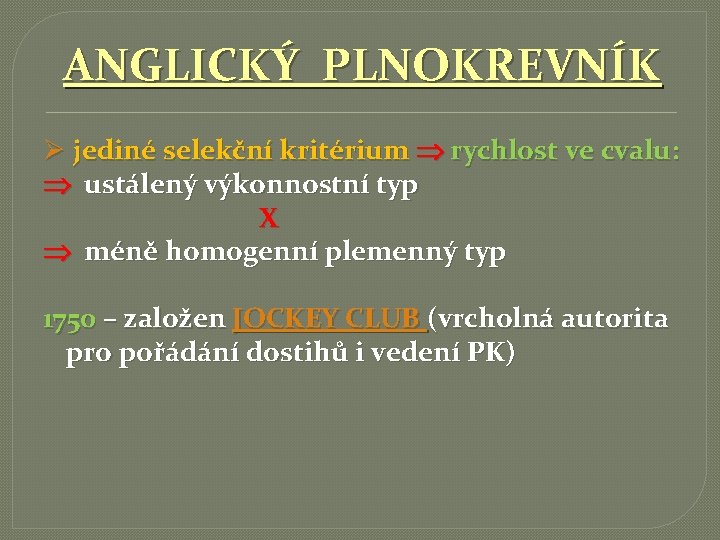 ANGLICKÝ PLNOKREVNÍK

➢ jediné selekční kritérium ⇒ rychlost ve cvalu:
⇒ ustálený výkonnostní typ
X
⇒ méně homogenní plemenný typ

1750 – založen JOCKEY CLUB (vrcholná autorita pro pořádání dostihů i vedení PK)